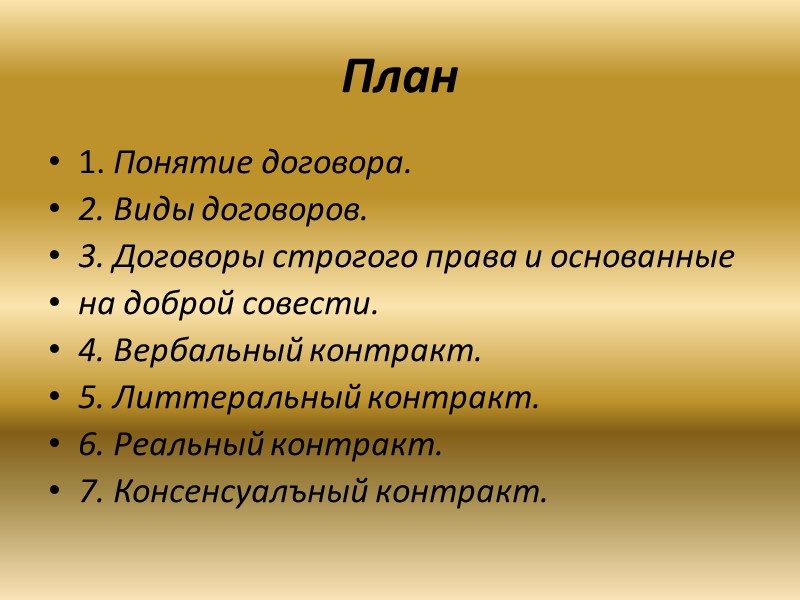 План

• 1. Понятие договора.
• 2. Виды договоров.
• 3. Договоры строгого права и основанные
• на доброй совести.
• 4. Вербальный контракт.
• 5. Литтеральный контракт.
• 6. Реальный контракт.
• 7. Консенсуалъный контракт.